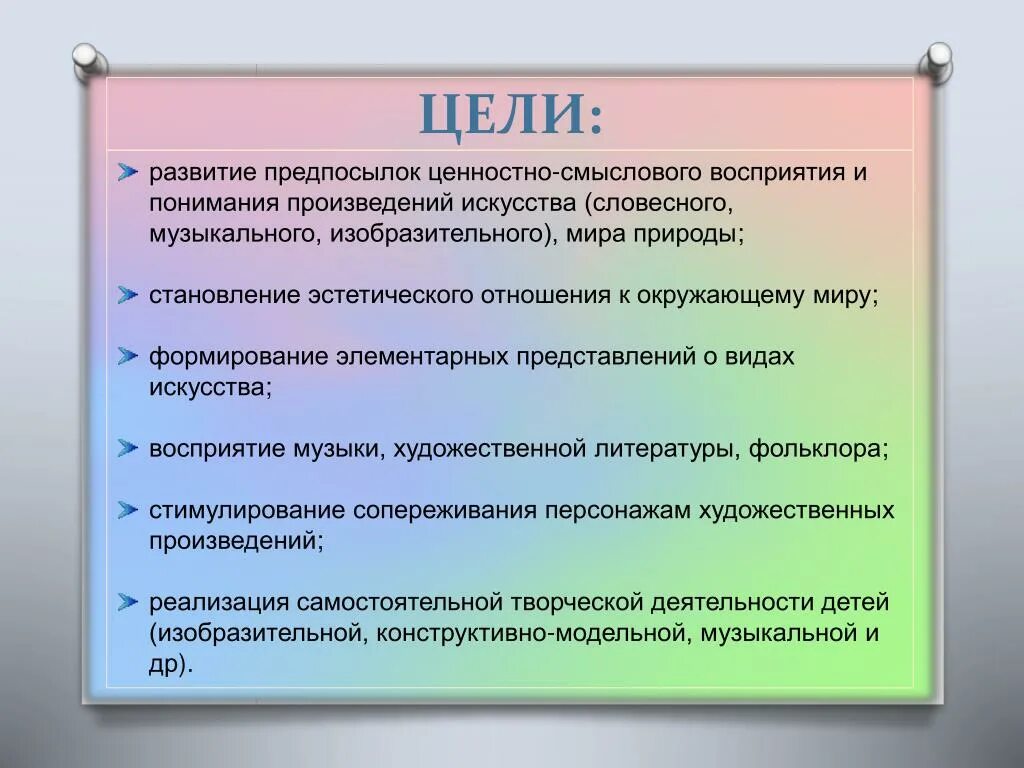 ЦЕЛИ:

развитие предпосылок ценностно-смыслового восприятия и понимания произведений искусства (словесного, музыкального, изобразительного), мира природы;

становление эстетического отношения к окружающему миру;

формирование элементарных представлений о видах искусства;

восприятие музыки, художественной литературы, фольклора;

стимулирование сопереживания персонажам художественных произведений;

реализация самостоятельной творческой деятельности детей (изобразительной, конструктивно-модельной, музыкальной и др).